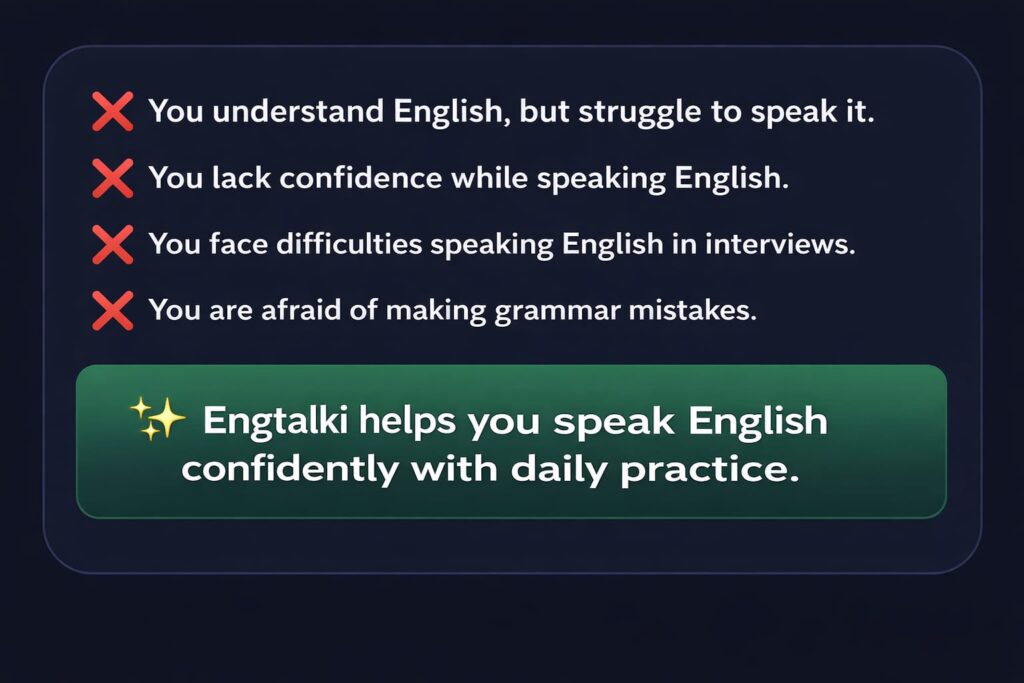 ❌ You understand English, but struggle to speak it.

❌ You lack confidence while speaking English.

❌ You face difficulties speaking English in interviews.

❌ You are afraid of making grammar mistakes.

✨ Engtalki helps you speak English confidently with daily practice.